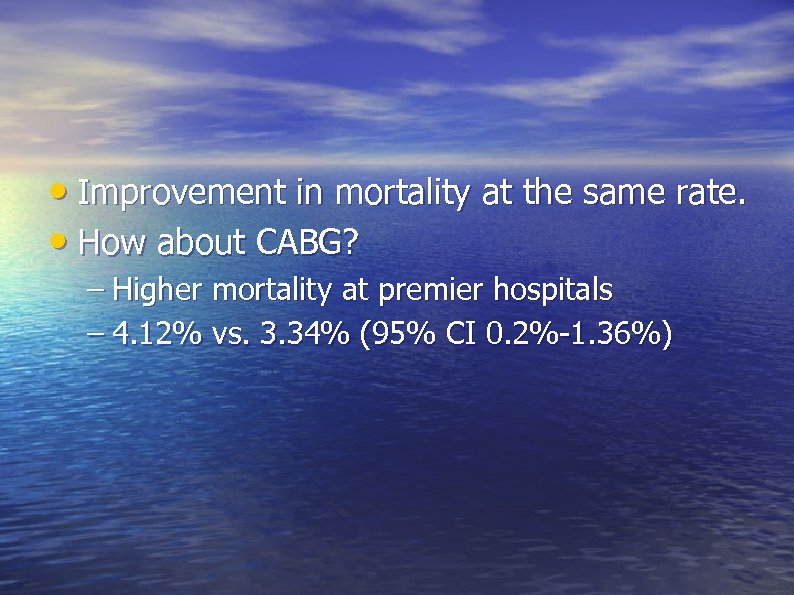 • Improvement in mortality at the same rate.
• How about CABG?
– Higher mortality at premier hospitals
– 4.12% vs. 3.34% (95% CI 0.2%-1.36%)